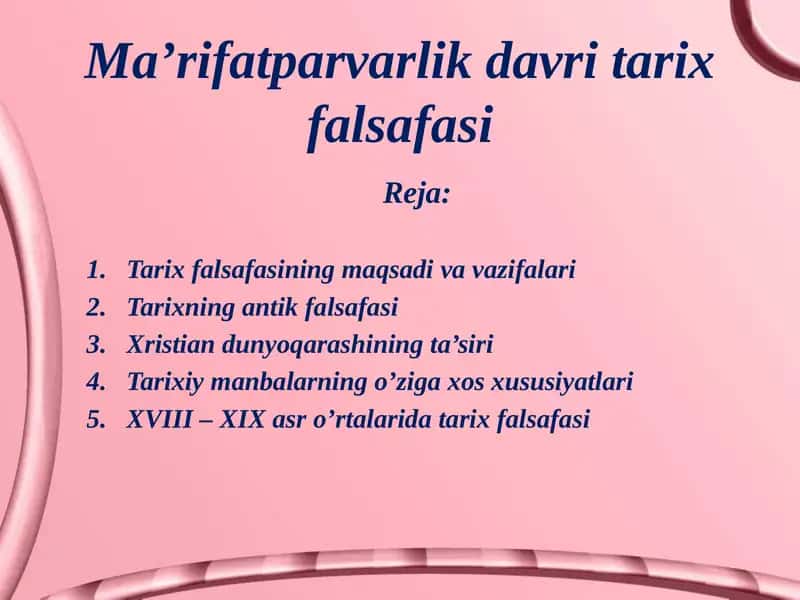 Ma'rifatparvarlik davri tarix falsafasi

Reja:

1. Tarix falsafasining maqsadi va vazifalari
2. Tarixning antik falsafasi
3. Xristian dunyoqarashining ta'siri
4. Tarixiy manbalarning o'ziga xos xususiyatlari
5. XVIII – XIX asr o'rtalarida tarix falsafasi